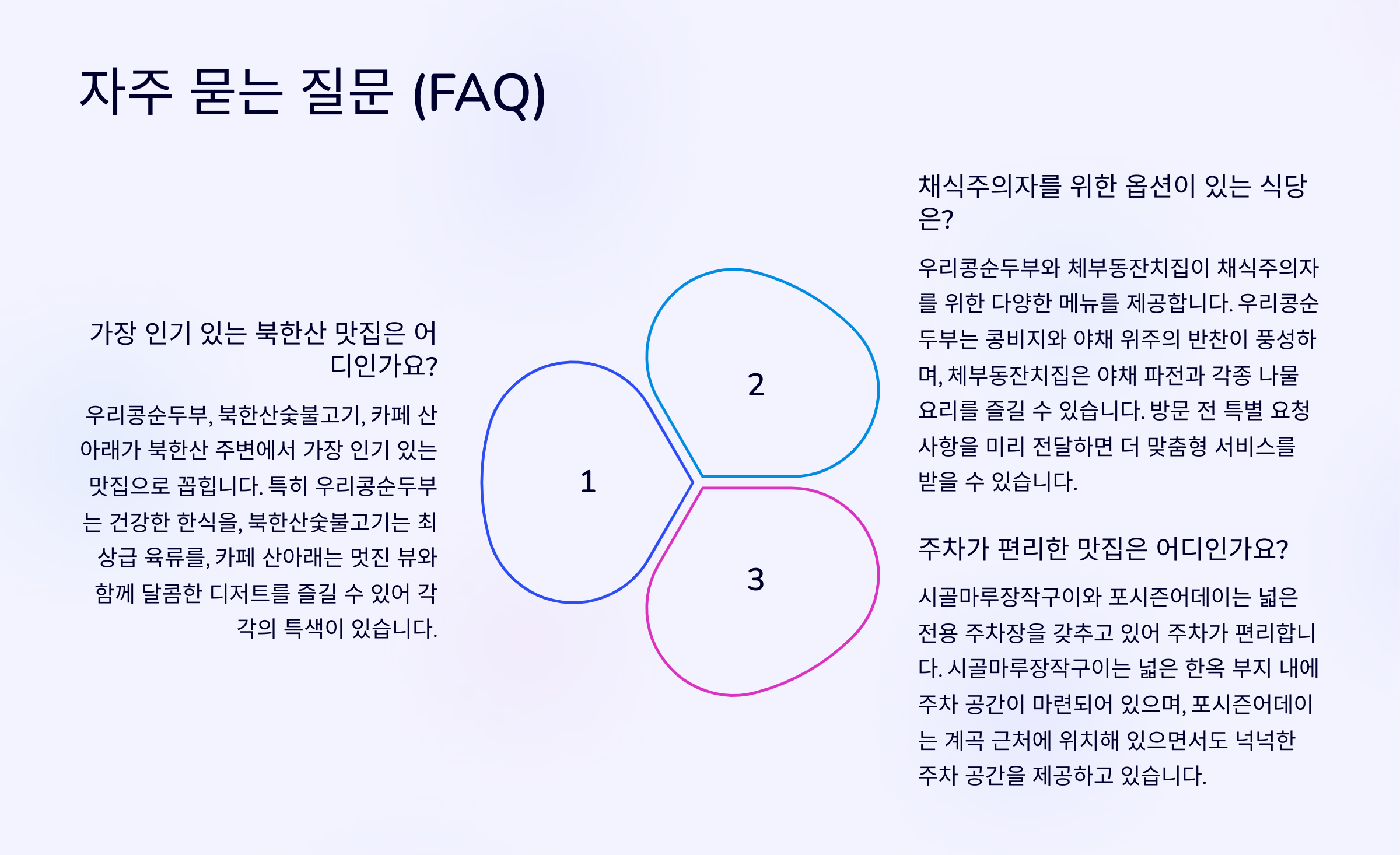 자주 묻는 질문 (FAQ)

가장 인기 있는 북한산 맛집은 어디인가요?

우리콩순두부, 북한산숯불고기, 카페 산아래가 북한산 주변에서 가장 인기 있는 맛집으로 꼽힙니다. 특히 우리콩순두부는 건강한 한식을, 북한산숯불고기는 최상급 육류를, 카페 산아래는 멋진 뷰와 함께 달콤한 디저트를 즐길 수 있어 각각의 특색이 있습니다.

1

2

3

채식주의자를 위한 옵션이 있는 식당은?

우리콩순두부와 체부동잔치집이 채식주의자를 위한 다양한 메뉴를 제공합니다. 우리콩순두부는 콩비지와 야채 위주의 반찬이 풍성하며, 체부동잔치집은 야채 파전과 각종 나물 요리를 즐길 수 있습니다. 방문 전 특별 요청 사항을 미리 전달하면 더 맞춤형 서비스를 받을 수 있습니다.

주차가 편리한 맛집은 어디인가요?

시골마루장작구이와 포시즌어데이는 넓은 전용 주차장을 갖추고 있어 주차가 편리합니다. 시골마루장작구이는 넓은 한옥 부지 내에 주차 공간이 마련되어 있으며, 포시즌어데이는 계곡 근처에 위치해 있으면서도 넉넉한 주차 공간을 제공하고 있습니다.